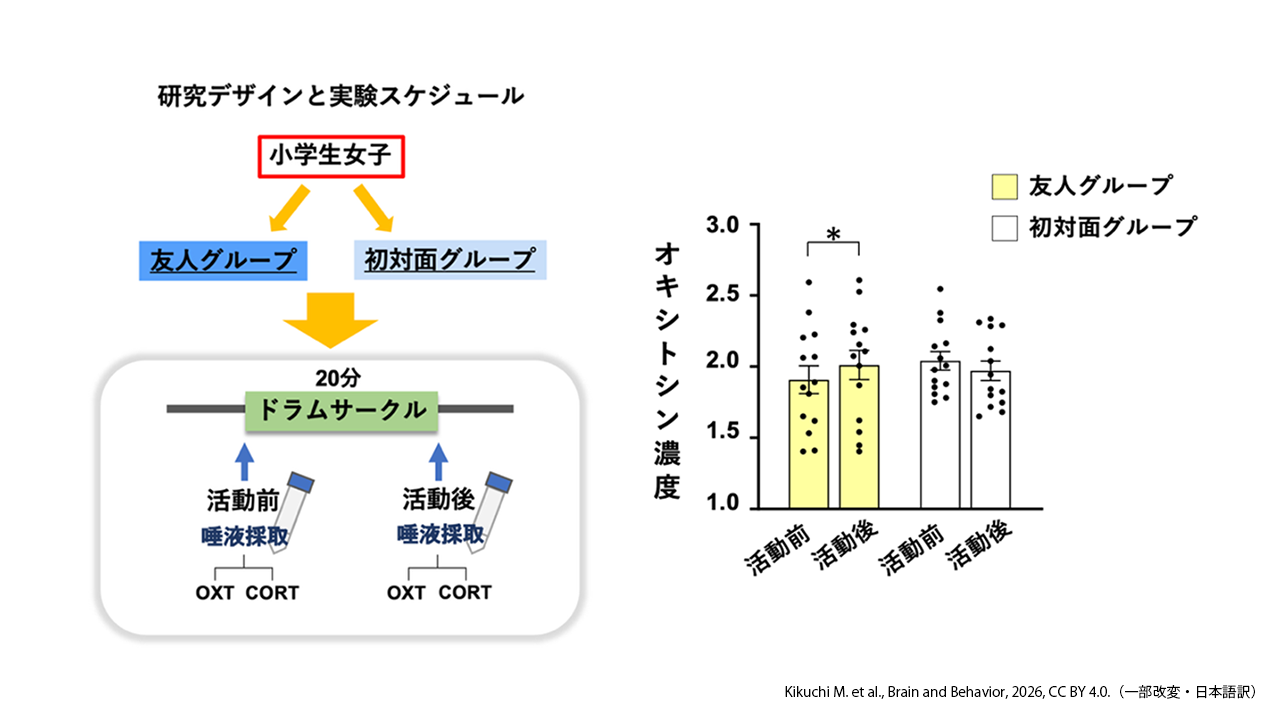 研究デザインと実験スケジュール

小学生女子

友人グループ

初対面グループ

20分

ドラムサークル

活動前
唾液採取
OXT CORT

活動後
唾液採取
OXT CORT

友人グループ
初対面グループ

オキシトシン濃度

3.0
2.5
2.0
1.5
1.0

*

活動前 活動後 活動前 活動後

Kikuchi M. et al., Brain and Behavior, 2026, CC BY 4.0.（一部改変・日本語訳）